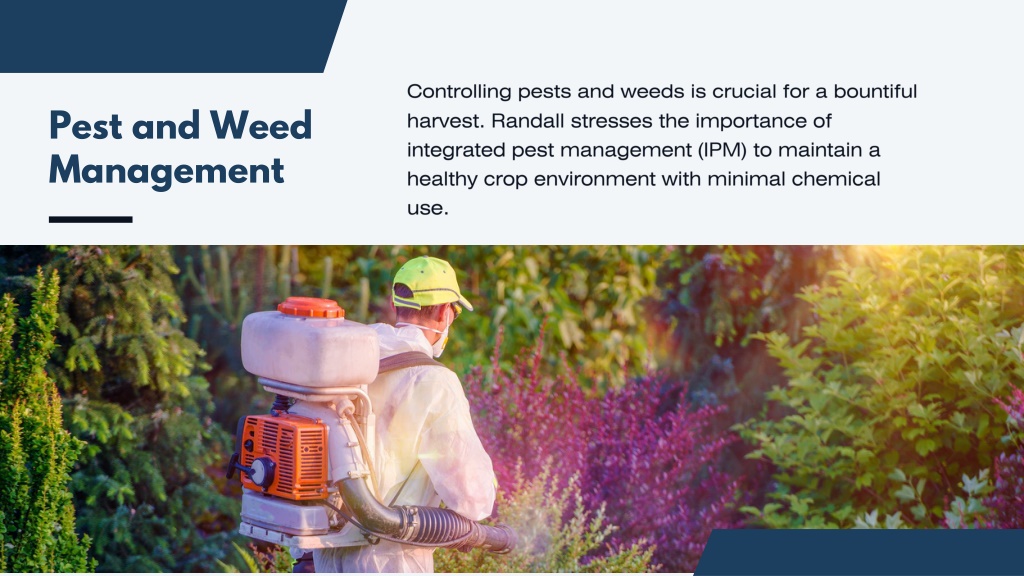 Pest and Weed Management

Controlling pests and weeds is crucial for a bountiful harvest. Randall stresses the importance of integrated pest management (IPM) to maintain a healthy crop environment with minimal chemical use.